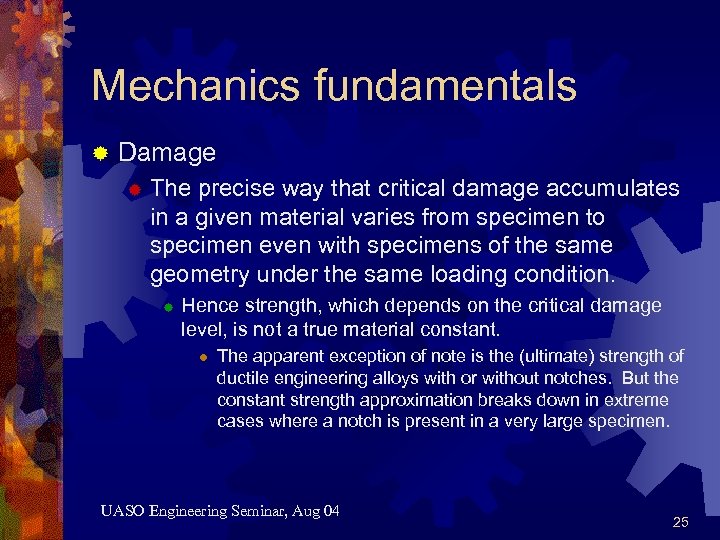 Mechanics fundamentals

Damage

The precise way that critical damage accumulates in a given material varies from specimen to specimen even with specimens of the same geometry under the same loading condition.

Hence strength, which depends on the critical damage level, is not a true material constant.

The apparent exception of note is the (ultimate) strength of ductile engineering alloys with or without notches. But the constant strength approximation breaks down in extreme cases where a notch is present in a very large specimen.

UASO Engineering Seminar, Aug 04

25